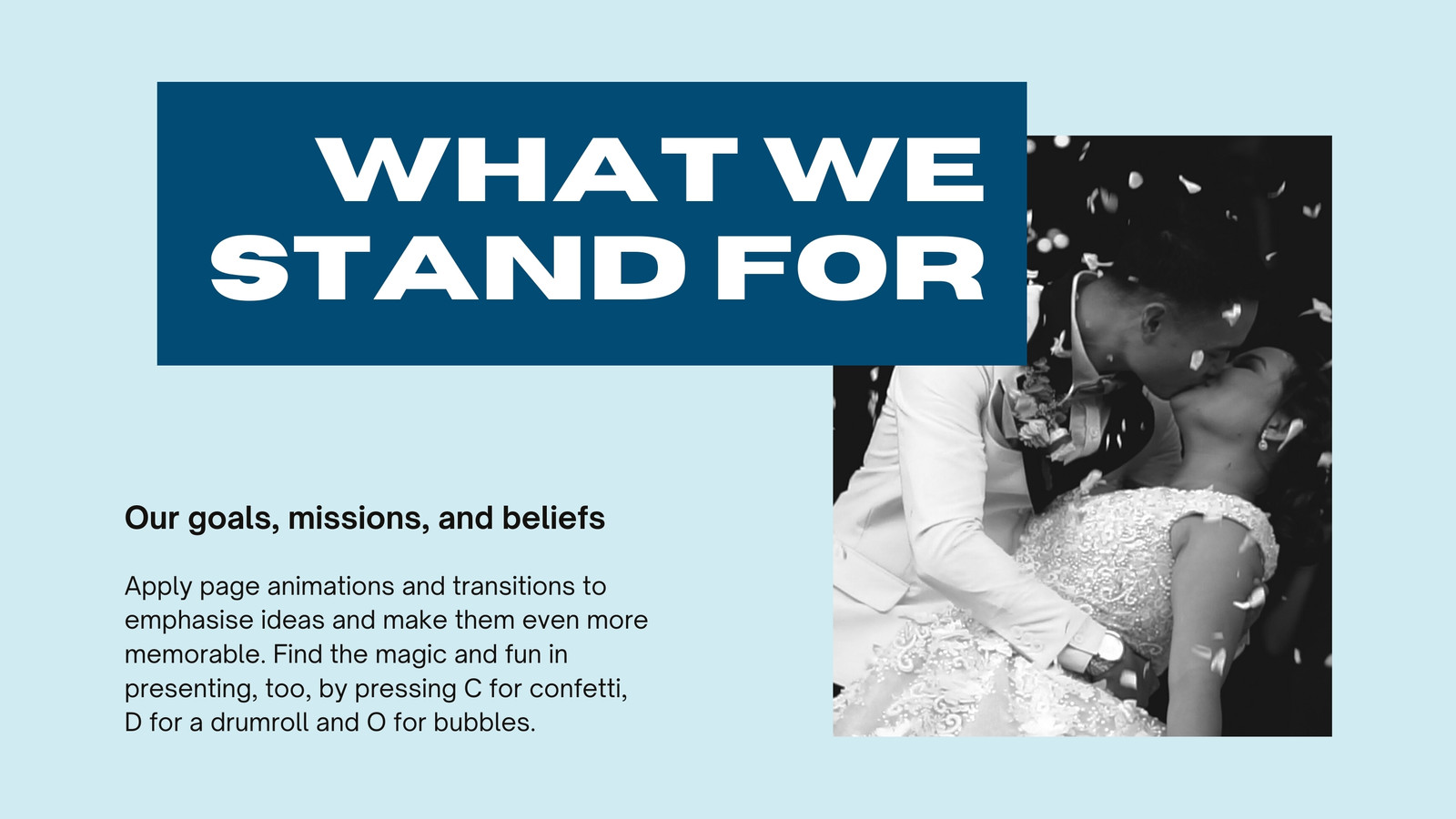 WHAT WE STAND FOR

Our goals, missions, and beliefs

Apply page animations and transitions to emphasise ideas and make them even more memorable. Find the magic and fun in presenting, too, by pressing C for confetti, D for a drumroll and O for bubbles.